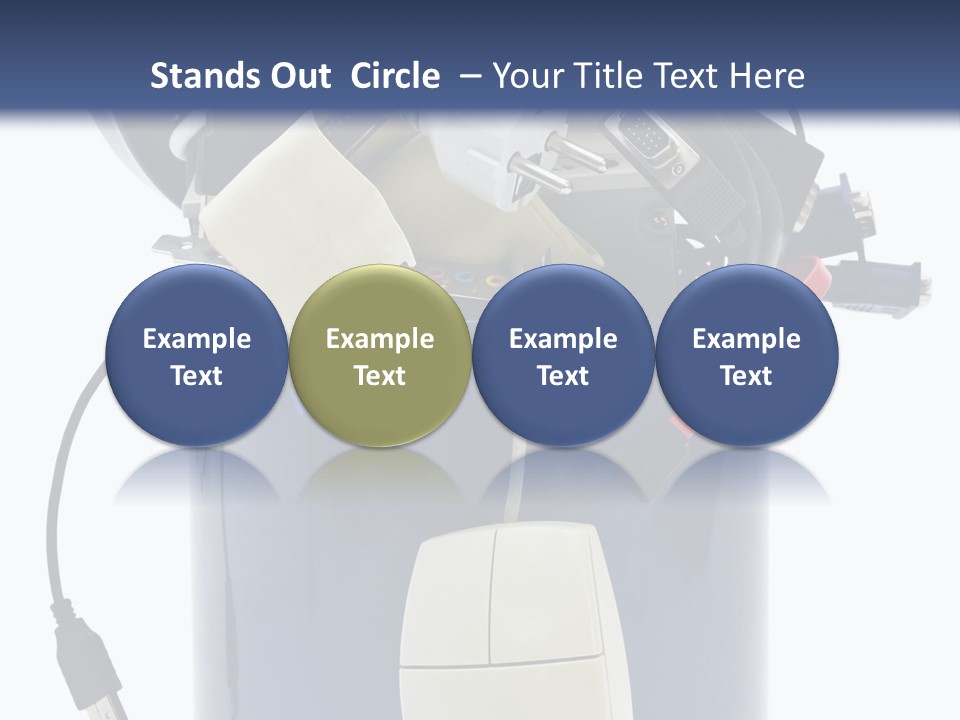 Stands Out Circle – Your Title Text Here

Example Text

Example Text

Example Text

Example Text